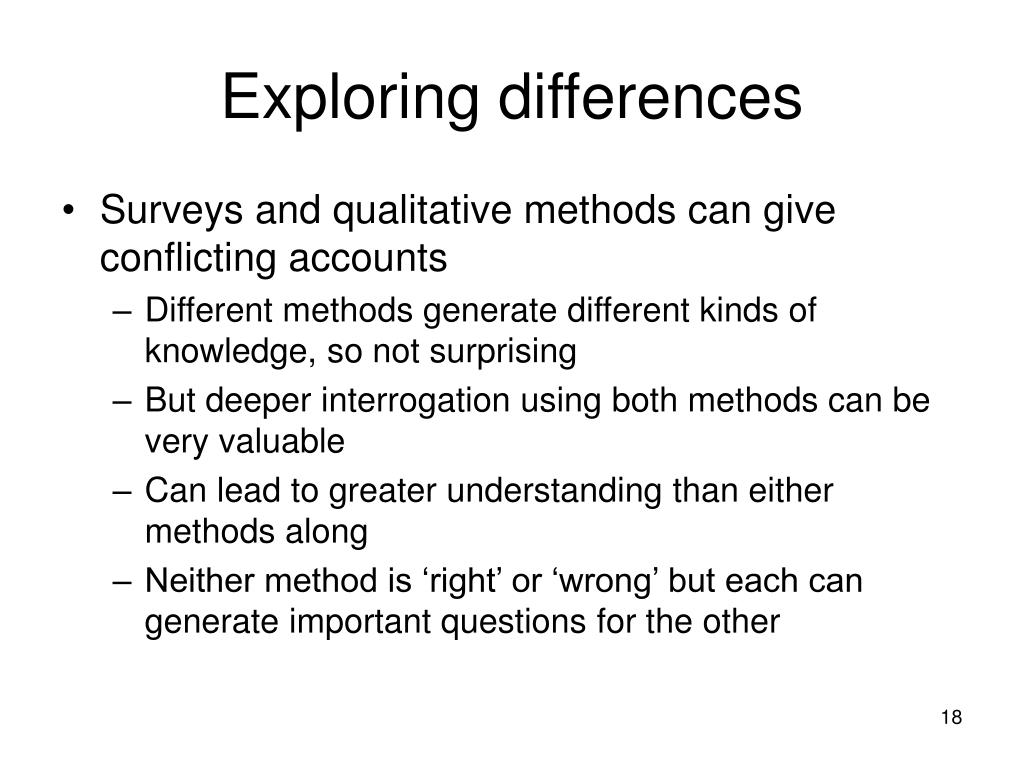 Exploring differences

• Surveys and qualitative methods can give conflicting accounts
– Different methods generate different kinds of knowledge, so not surprising
– But deeper interrogation using both methods can be very valuable
– Can lead to greater understanding than either methods along
– Neither method is ‘right’ or ‘wrong’ but each can generate important questions for the other

18